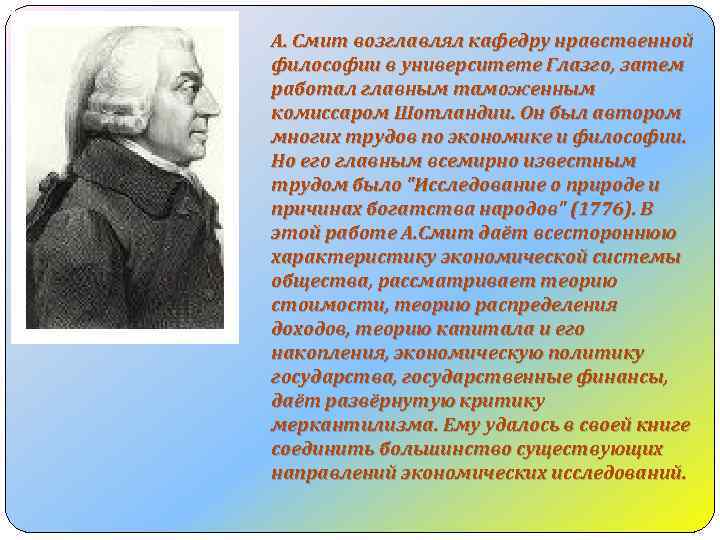 А. Смит возглавлял кафедру нравственной философии в университете Глазго, затем работал главным таможенным комиссаром Шотландии. Он был автором многих трудов по экономике и философии. Но его главным всемирно известным трудом было "Исследование о природе и причинах богатства народов" (1776). В этой работе А.Смит даёт всестороннюю характеристику экономической системы общества, рассматривает теорию стоимости, теорию распределения доходов, теорию капитала и его накопления, экономическую политику государства, государственные финансы, даёт развёрнутую критику меркантилизма. Ему удалось в своей книге соединить большинство существующих направлений экономических исследований.